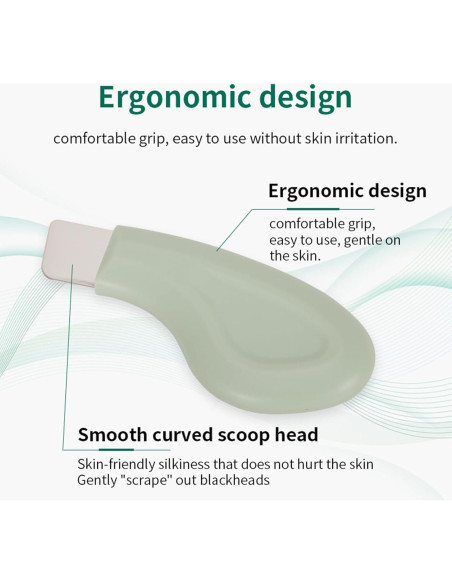 Ergonomic design

comfortable grip, easy to use without skin irritation.

Ergonomic design

comfortable grip, easy to use, gentle on the skin.

Smooth curved scoop head

Skin-friendly silkiness that does not hurt the skin
Gently "scrape" out blackheads